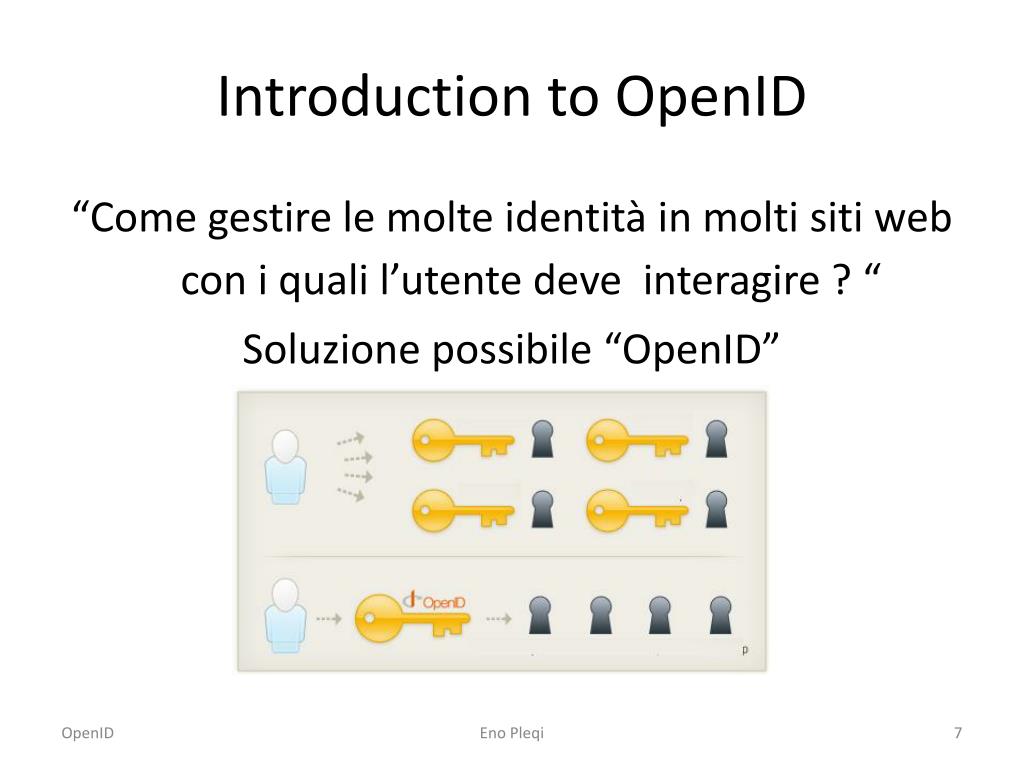 Introduction to OpenID

“Come gestire le molte identità in molti siti web con i quali l’utente deve interagire ? “

Soluzione possibile “OpenID”

OpenID

OpenID

Eno Pleqi

7